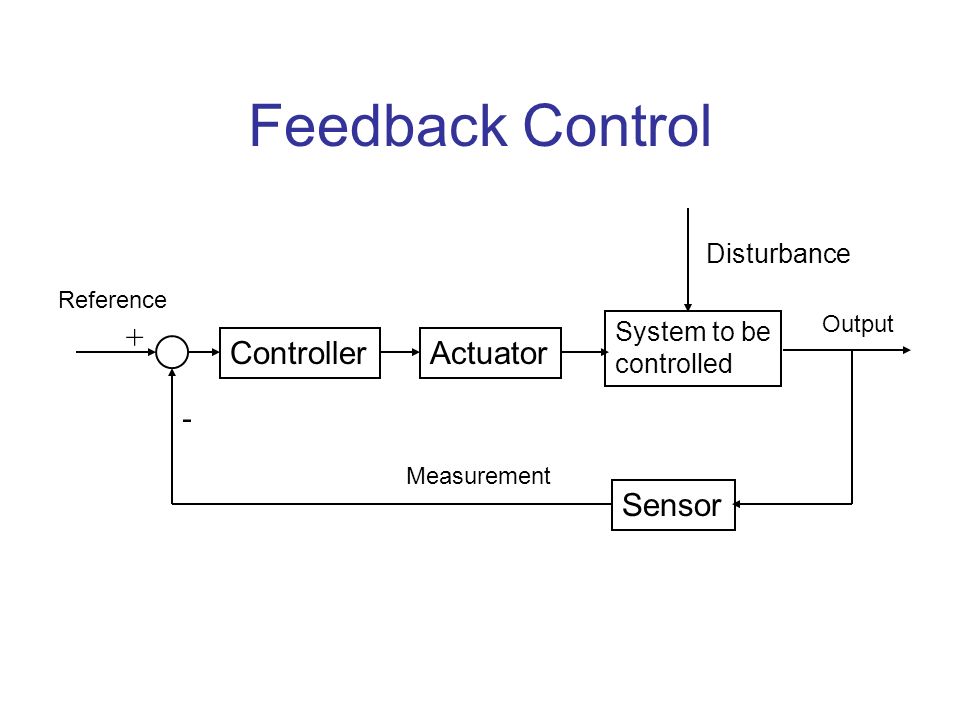 Feedback Control

Disturbance

Reference

+

Controller

Actuator

System to be controlled

Output

-

Measurement

Sensor